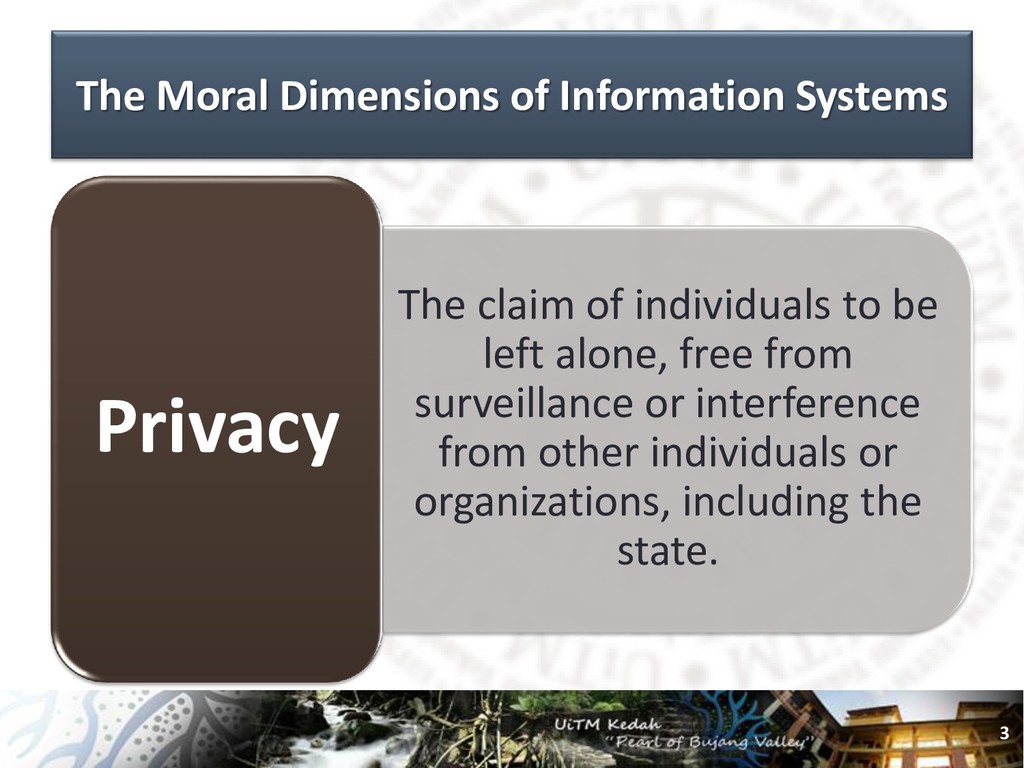 The Moral Dimensions of Information Systems

Privacy

The claim of individuals to be left alone, free from surveillance or interference from other individuals or organizations, including the state.

UiTM Kedah
"Pearl of Bujang Valley"

3